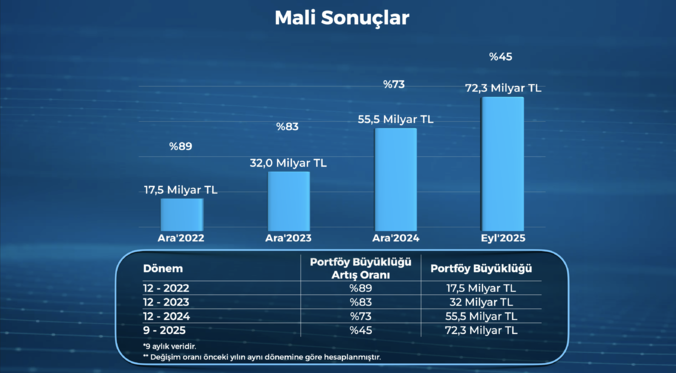 Mali Sonuçlar

%89
17,5 Milyar TL
Ara'2022

%83
32,0 Milyar TL
Ara'2023

%73
55,5 Milyar TL
Ara'2024

%45
72,3 Milyar TL
Eyl'2025

| Dönem | Portföy Büyüklüğü Artış Oranı | Portföy Büyüklüğü |
|---|---|---|
| 12 - 2022 | %89 | 17,5 Milyar TL |
| 12 - 2023 | %83 | 32 Milyar TL |
| 12 - 2024 | %73 | 55,5 Milyar TL |
| 9 - 2025 | %45 | 72,3 Milyar TL |

*9 aylık veridir.
** Değişim oranı önceki yılın aynı dönemine göre hesaplanmıştır.